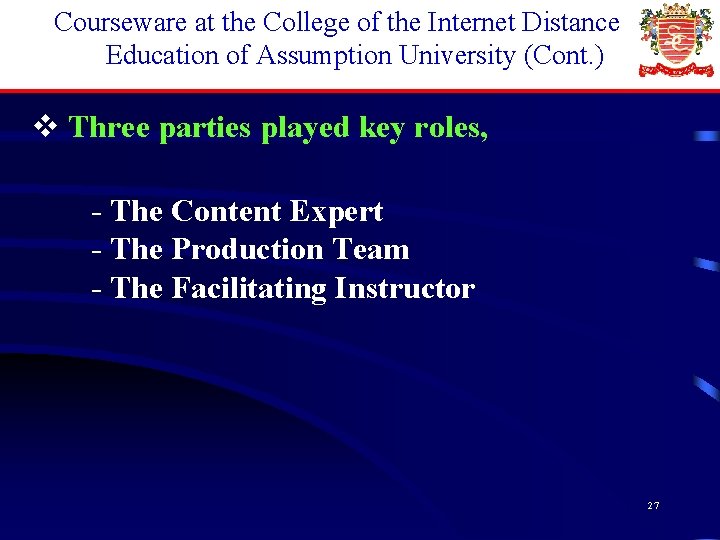 Courseware at the College of the Internet Distance Education of Assumption University (Cont.)

❖ Three parties played key roles,

- The Content Expert
- The Production Team
- The Facilitating Instructor

27